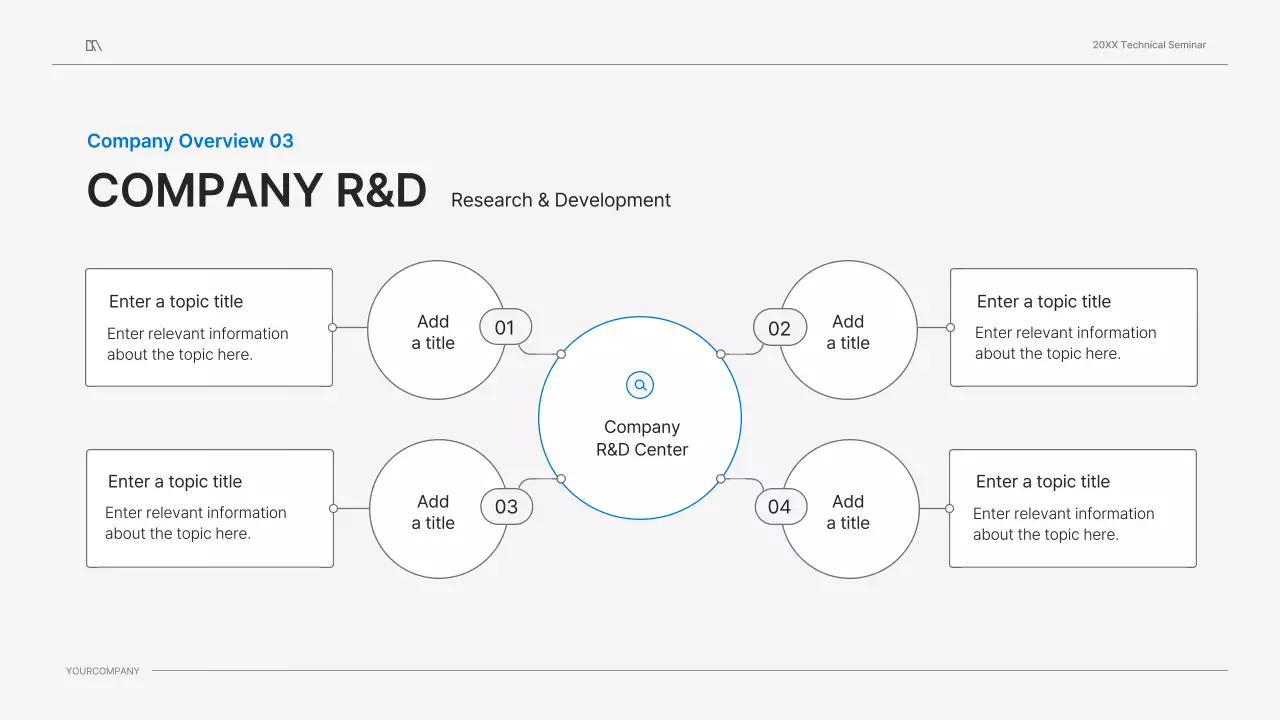 20XX Technical Seminar

Company Overview 03

COMPANY R&D

Research & Development

Enter a topic title

Enter relevant information about the topic here.

Add a title

01

02

Add a title

Enter a topic title

Enter relevant information about the topic here.

Company R&D Center

Enter a topic title

Enter relevant information about the topic here.

Add a title

03

04

Add a title

Enter a topic title

Enter relevant information about the topic here.

YOURCOMPANY